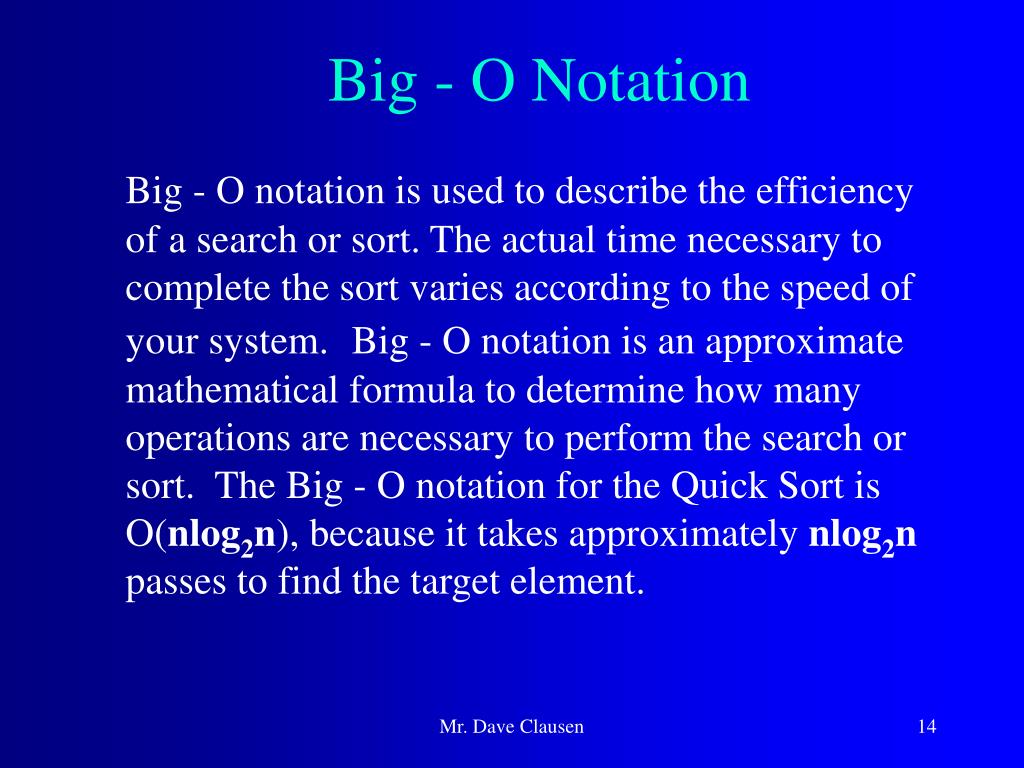 Big - O Notation

Big - O notation is used to describe the efficiency of a search or sort. The actual time necessary to complete the sort varies according to the speed of your system. Big - O notation is an approximate mathematical formula to determine how many operations are necessary to perform the search or sort. The Big - O notation for the Quick Sort is O($n\log_2 n$), because it takes approximately $n\log_2 n$ passes to find the target element.

Mr. Dave Clausen

14